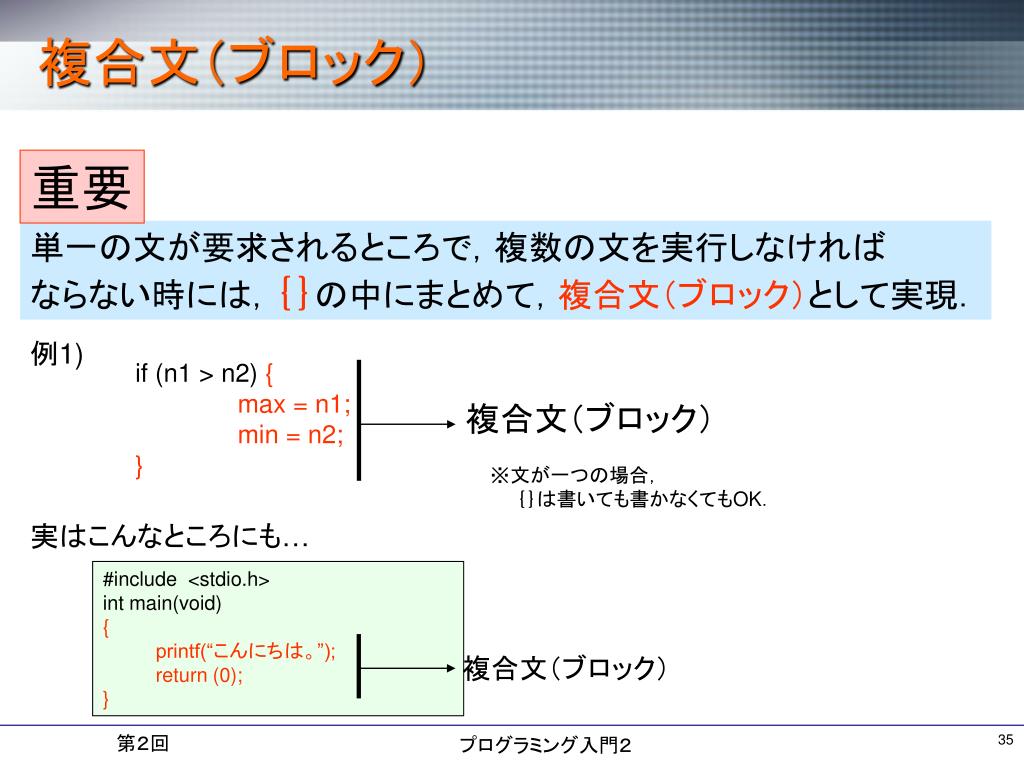 複合文（ブロック）

重要

単一の文が要求されるところで，複数の文を実行しなければならない時には，{ } の中にまとめて，複合文（ブロック）として実現.

例1)

if (n1 > n2) {
max = n1;
min = n2;
}

複合文（ブロック）

※文が一つの場合，
{ } は書いても書かなくてもOK.

実はこんなところにも…

#include <stdio.h>
int main(void)
{
printf(“こんにちは。”);
return (0);
}

複合文（ブロック）

第2回

プログラミング入門2

35